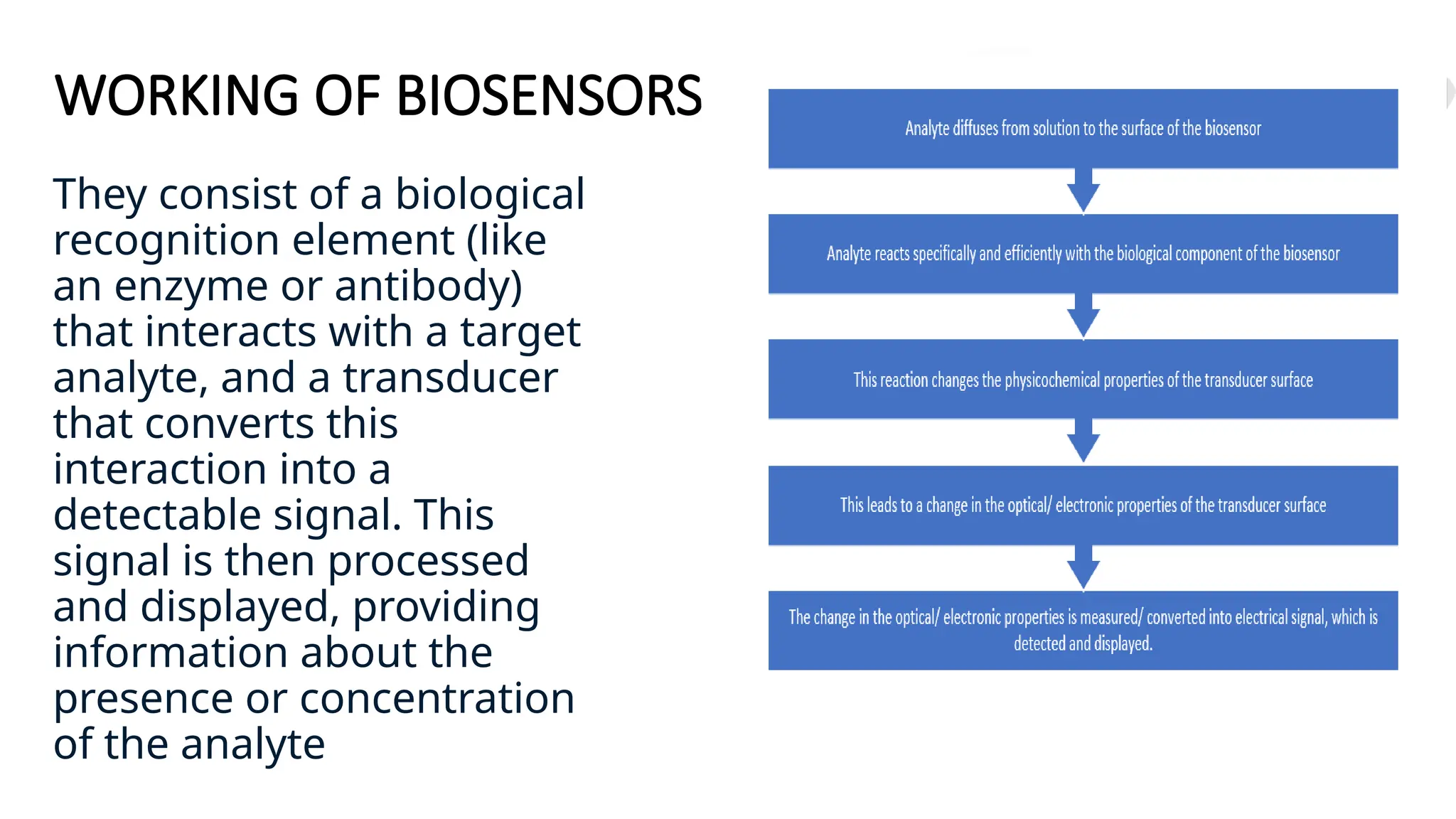 WORKING OF BIOSENSORS

They consist of a biological recognition element (like an enzyme or antibody) that interacts with a target analyte, and a transducer that converts this interaction into a detectable signal. This signal is then processed and displayed, providing information about the presence or concentration of the analyte

Analyte diffuses from solution to the surface of the biosensor

Analyte reacts specifically and efficiently with the biological component of the biosensor

This reaction changes the physicochemical properties of the transducer surface

This leads to a change in the optical/ electronic properties of the transducer surface

The change in the optical/ electronic properties is measured/ converted into electrical signal, which is detected and displayed.